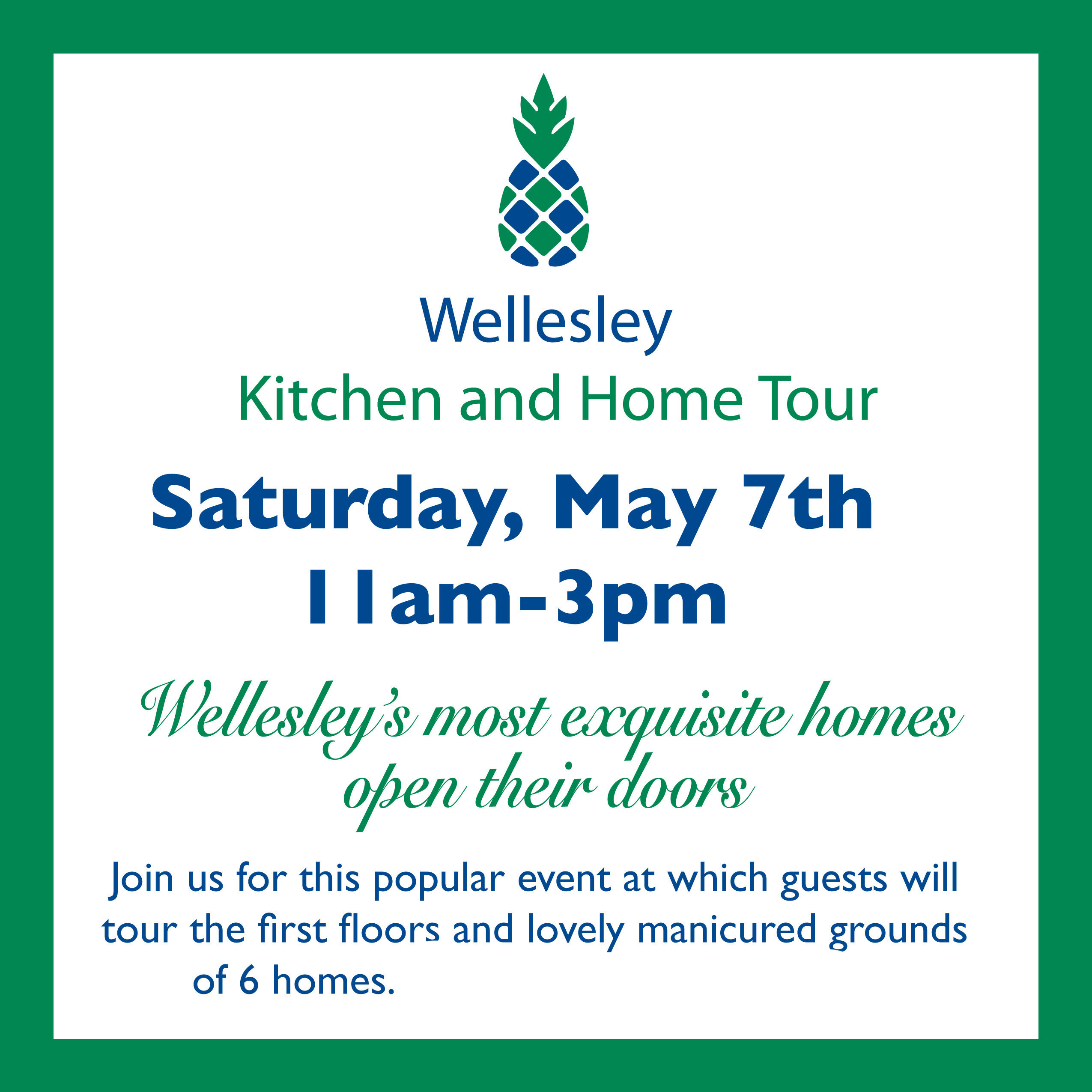 Wellesley
Kitchen and Home Tour

Saturday, May 7th
11am-3pm

Wellesley's most exquisite homes open their doors

Join us for this popular event at which guests will tour the first floors and lovely manicured grounds of 6 homes.